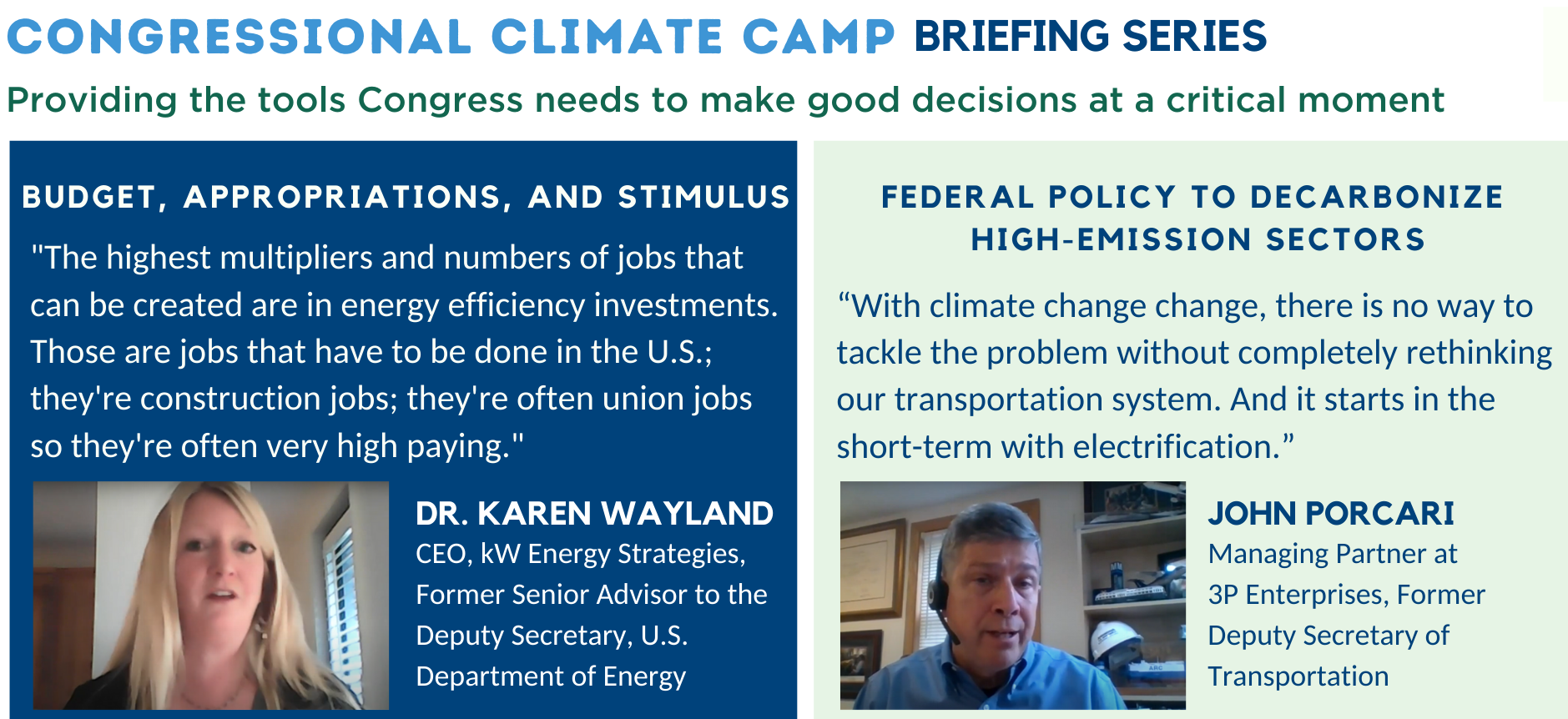 CONGRESSIONAL CLIMATE CAMP BRIEFING SERIES

Providing the tools Congress needs to make good decisions at a critical moment

BUDGET, APPROPRIATIONS, AND STIMULUS

"The highest multipliers and numbers of jobs that can be created are in energy efficiency investments. Those are jobs that have to be done in the U.S.; they're construction jobs; they're often union jobs so they're often very high paying."

DR. KAREN WAYLAND
CEO, kW Energy Strategies, Former Senior Advisor to the Deputy Secretary, U.S. Department of Energy

FEDERAL POLICY TO DECARBONIZE HIGH-EMISSION SECTORS

“With climate change change, there is no way to tackle the problem without completely rethinking our transportation system. And it starts in the short-term with electrification.”

JOHN PORCARI
Managing Partner at 3P Enterprises, Former Deputy Secretary of Transportation